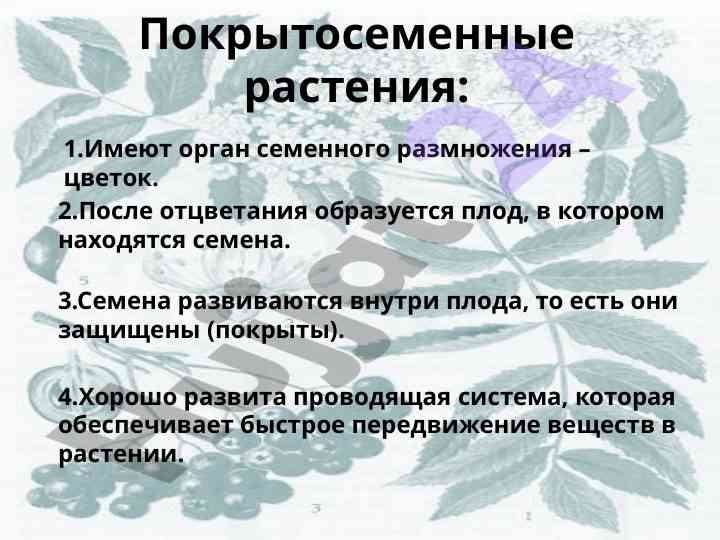 Покрытосеменные растения:

1.Имеют орган семенного размножения – цветок.

2.После отцветания образуется плод, в котором находятся семена.

3.Семена развиваются внутри плода, то есть они защищены (покрыты).

4.Хорошо развита проводящая система, которая обеспечивает быстрое передвижение веществ в растении.

5

3

1